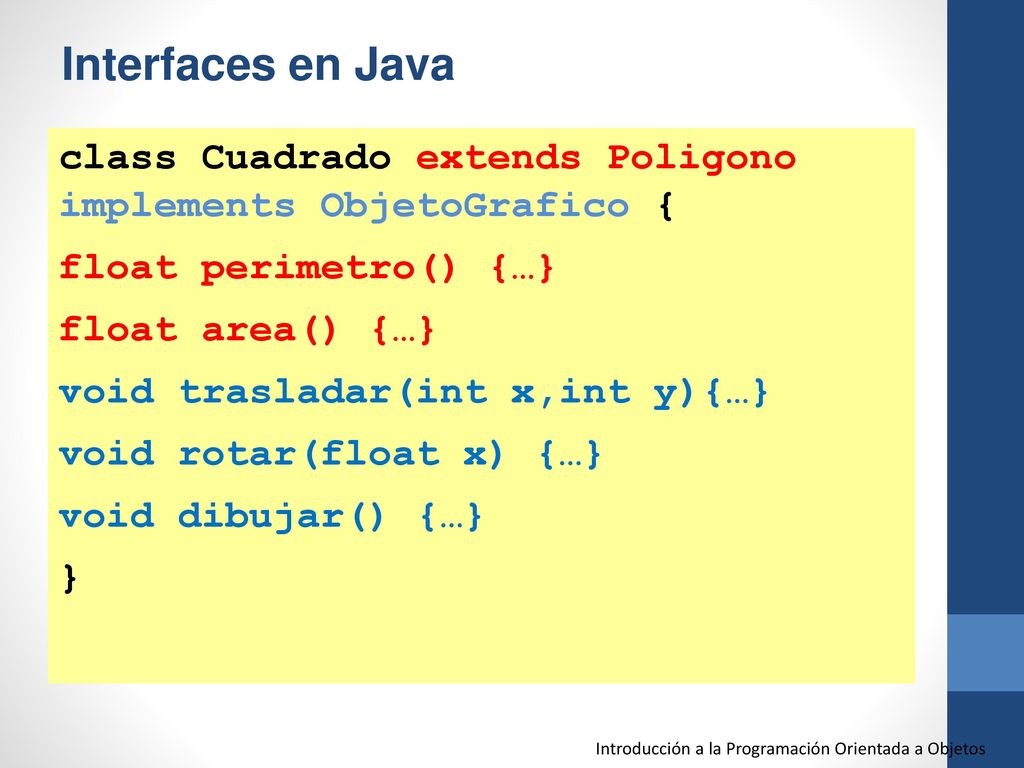 Interfaces en Java

class Cuadrado extends Poligono implements ObjetoGrafico {

float perimetro() {…}

float area() {…}

void trasladar(int x,int y){…}

void rotar(float x) {…}

void dibujar() {…}

}

Introducción a la Programación Orientada a Objetos